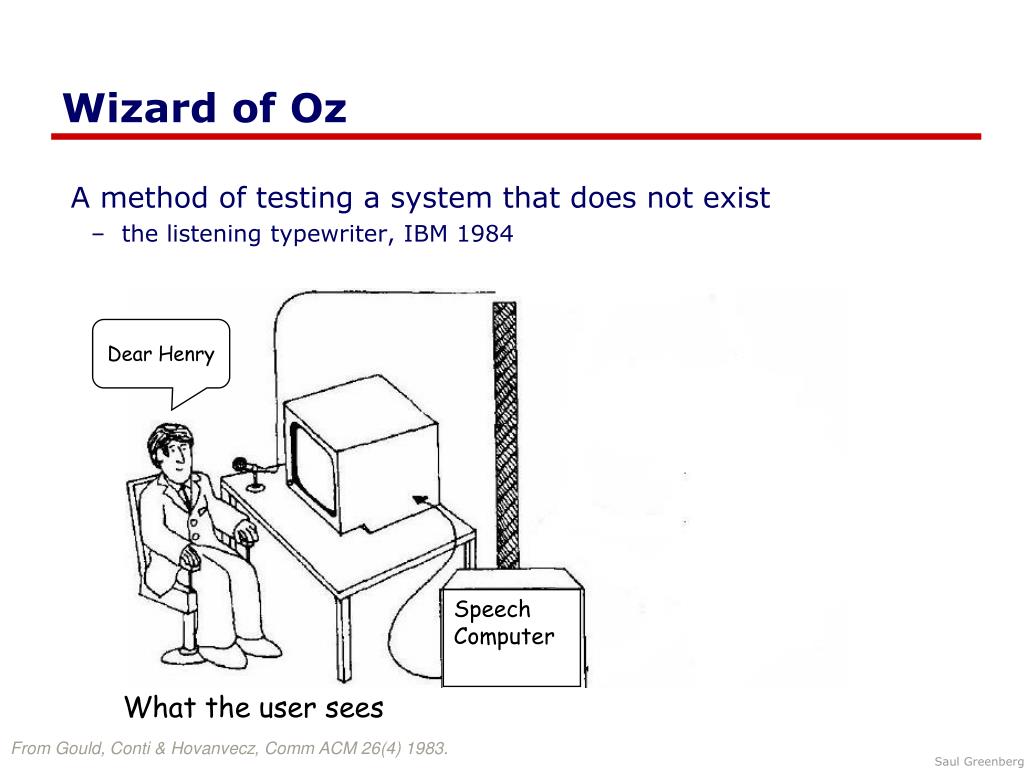 Wizard of Oz

A method of testing a system that does not exist

– the listening typewriter, IBM 1984

Dear Henry

Speech Computer

What the user sees

From Gould, Conti & Hovanvecz, Comm ACM 26(4) 1983.

Saul Greenberg